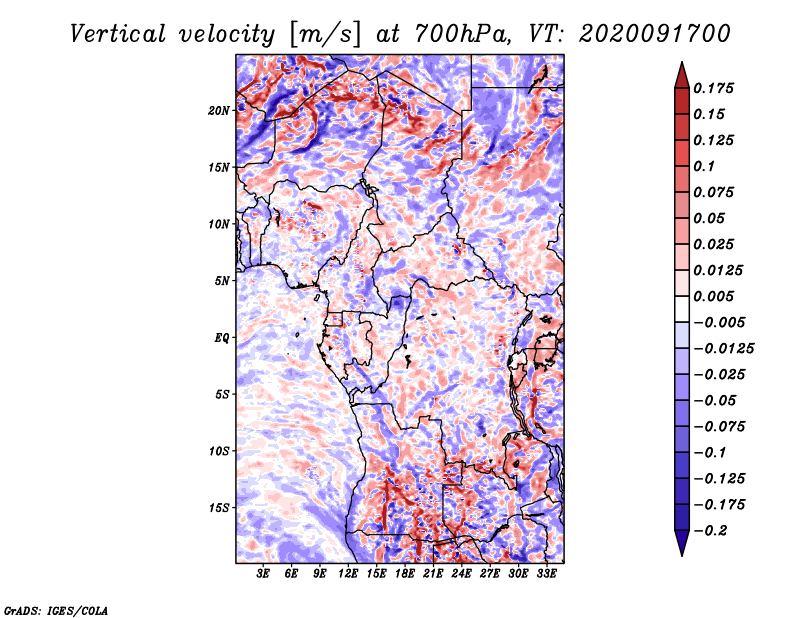 Vertical velocity [m/s] at 700hPa, VT: 2020091700

20N
15N
10N
5N
EQ
5S
10S
15S

3E 6E 9E 12E 15E 18E 21E 24E 27E 30E 33E

0.175
0.15
0.125
0.1
0.075
0.05
0.025
0.0125
0.005
−0.005
−0.0125
−0.025
−0.05
−0.075
−0.1
−0.125
−0.175
−0.2

GrADS: IGES/COLA